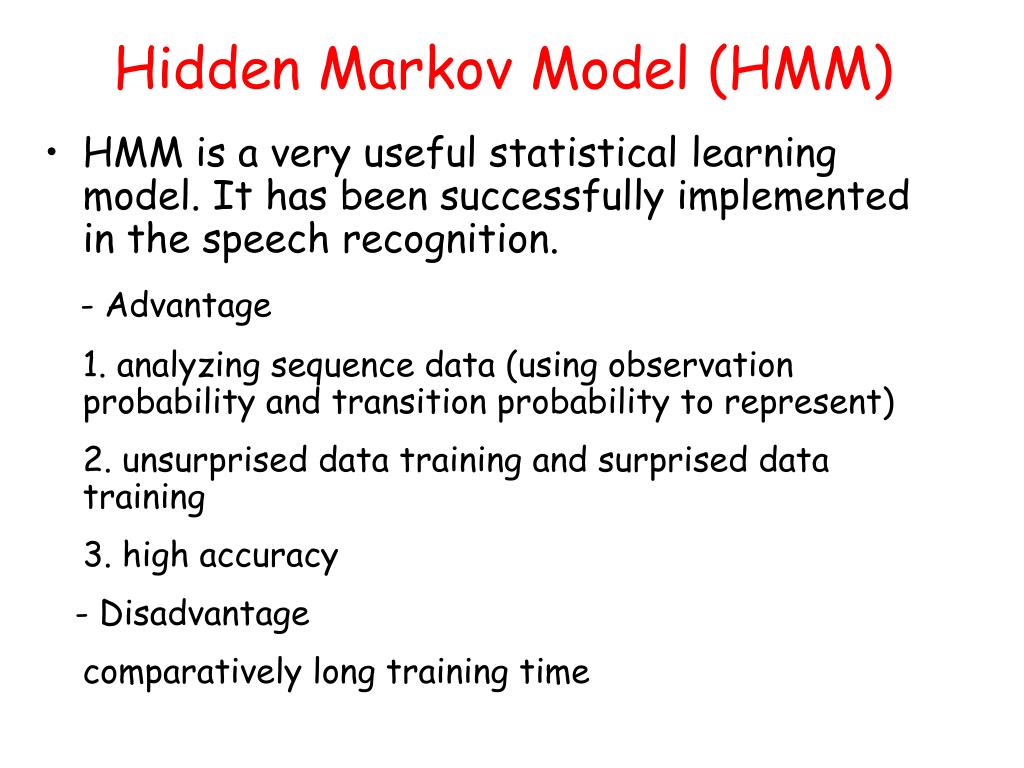 Hidden Markov Model (HMM)

• HMM is a very useful statistical learning model. It has been successfully implemented in the speech recognition.

- Advantage

1. analyzing sequence data (using observation probability and transition probability to represent)

2. unsurprised data training and surprised data training

3. high accuracy

- Disadvantage

comparatively long training time